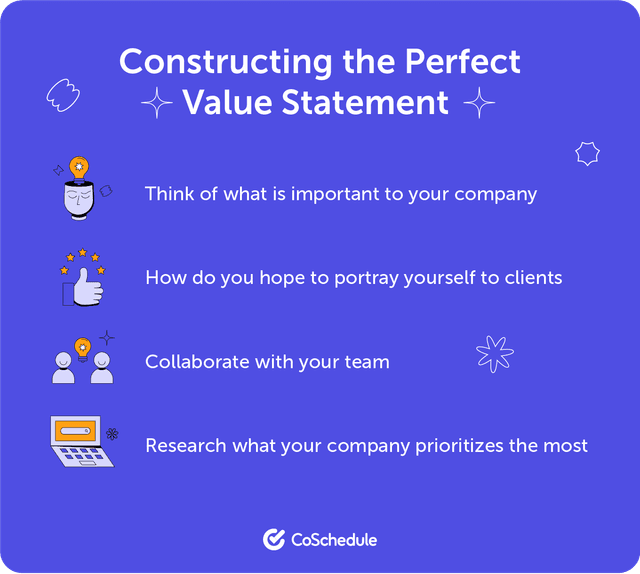 Constructing the Perfect Value Statement

Think of what is important to your company

How do you hope to portray yourself to clients

Collaborate with your team

Research what your company prioritizes the most

CoSchedule